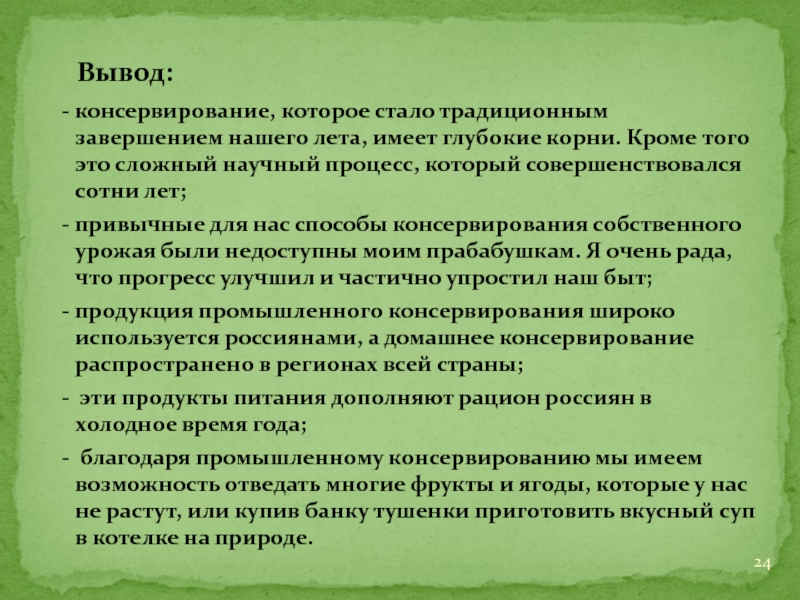 Вывод:

- консервирование, которое стало традиционным завершением нашего лета, имеет глубокие корни. Кроме того это сложный научный процесс, который совершенствовался сотни лет;

- привычные для нас способы консервирования собственного урожая были недоступны моим прабабушкам. Я очень рада, что прогресс улучшил и частично упростил наш быт;

- продукция промышленного консервирования широко используется россиянами, а домашнее консервирование распространено в регионах всей страны;

- эти продукты питания дополняют рацион россиян в холодное время года;

- благодаря промышленному консервированию мы имеем возможность отведать многие фрукты и ягоды, которые у нас не растут, или купив банку тушенки приготовить вкусный суп в котелке на природе.

24